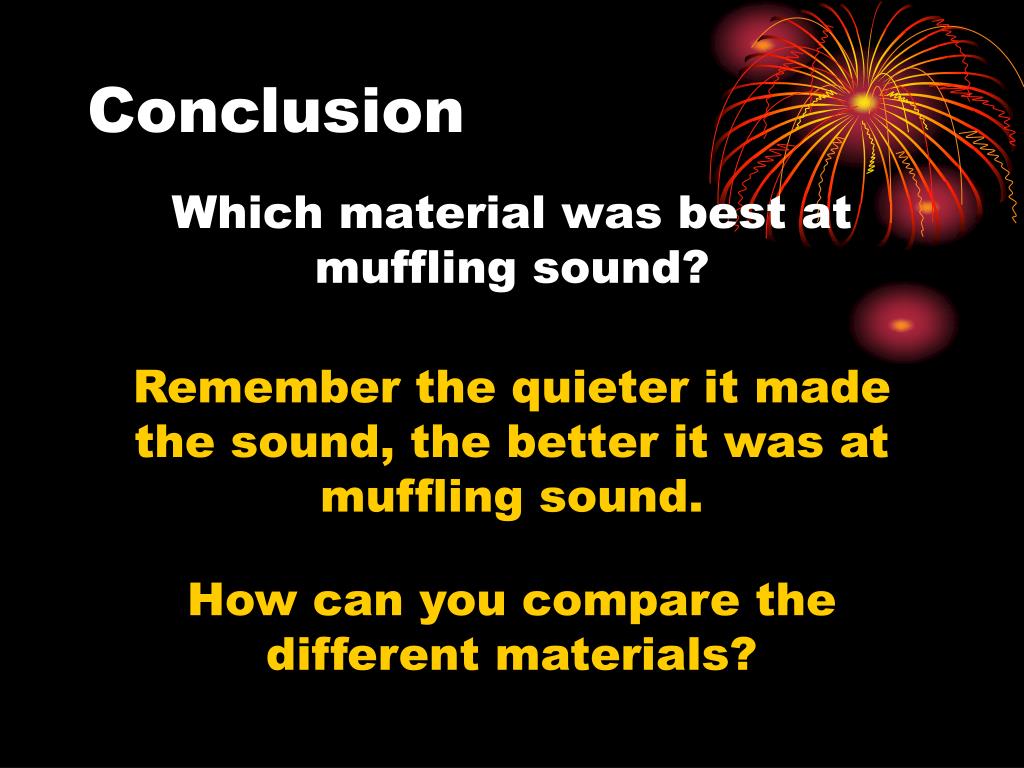 Conclusion

Which material was best at muffling sound?

Remember the quieter it made the sound, the better it was at muffling sound.

How can you compare the different materials?